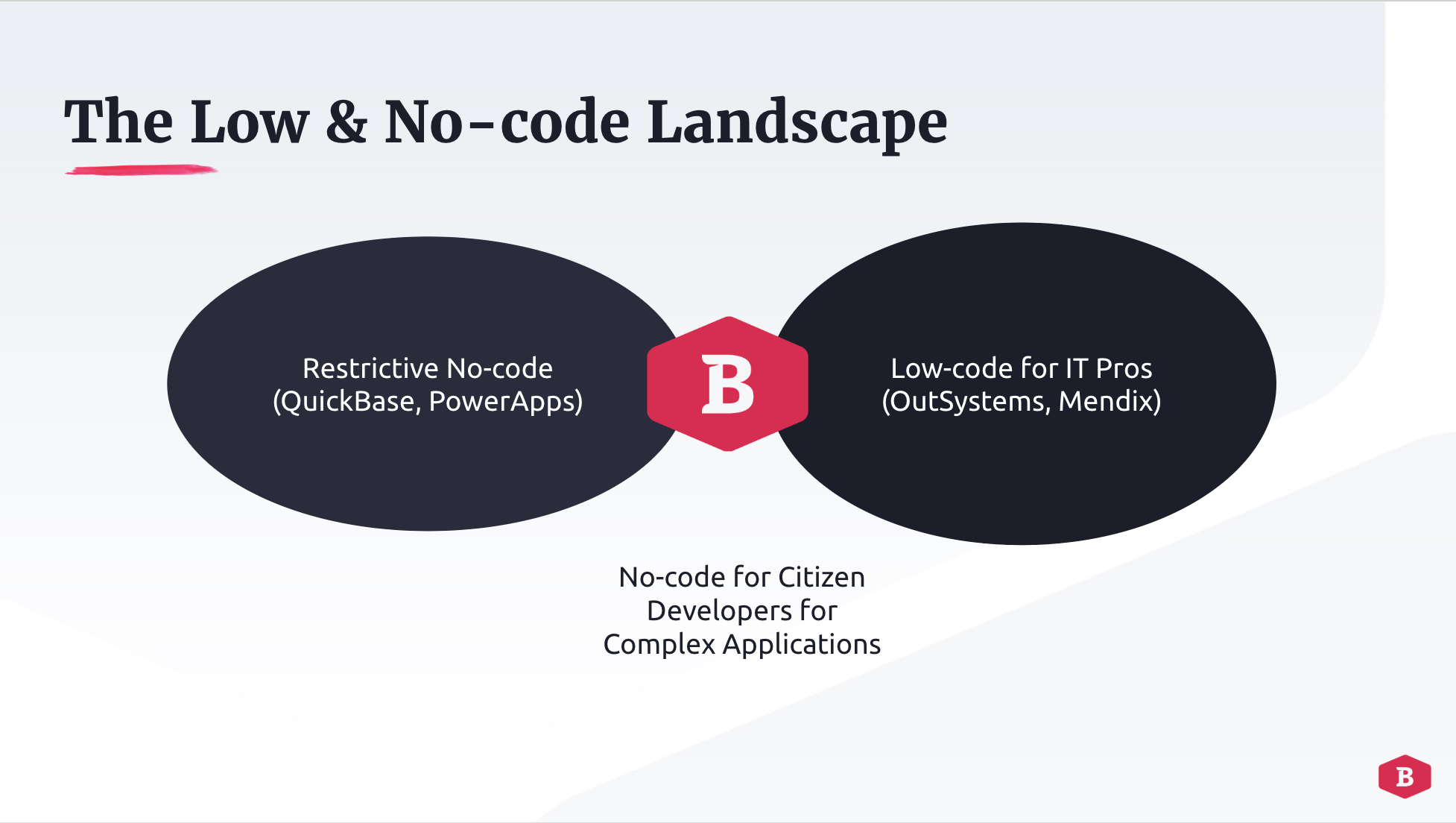 The Low & No-code Landscape

Restrictive No-code
(QuickBase, PowerApps)

B

Low-code for IT Pros
(OutSystems, Mendix)

No-code for Citizen
Developers for
Complex Applications

B